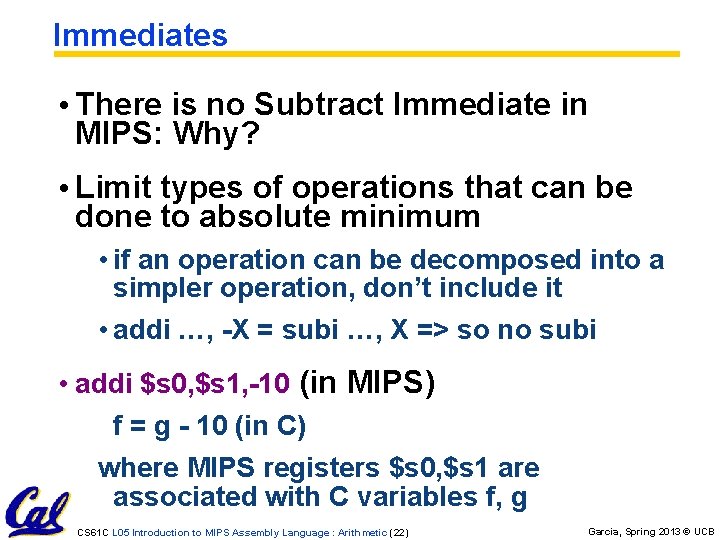 Immediates

• There is no Subtract Immediate in MIPS: Why?

• Limit types of operations that can be done to absolute minimum

• if an operation can be decomposed into a simpler operation, don't include it

• addi …, -X = subi …, X => so no subi

• addi \$s0,\$s1,-10 (in MIPS)

f = g - 10 (in C)

where MIPS registers \$s0,\$s1 are associated with C variables f, g

Cal

CS61C L05 Introduction to MIPS Assembly Language : Arithmetic (22)

Garcia, Spring 2013 © UCB